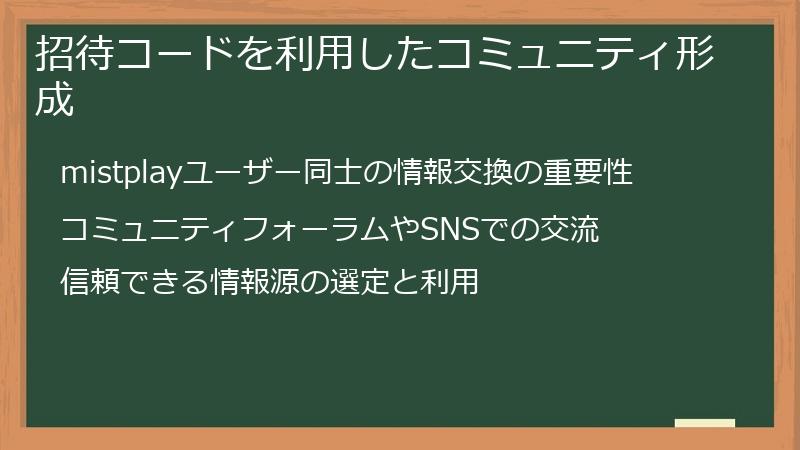 招待コードを利用したコミュニティ形成

mistplayユーザー同士の情報交換の重要性

コミュニティフォーラムやSNSでの交流

信頼できる情報源の選定と利用